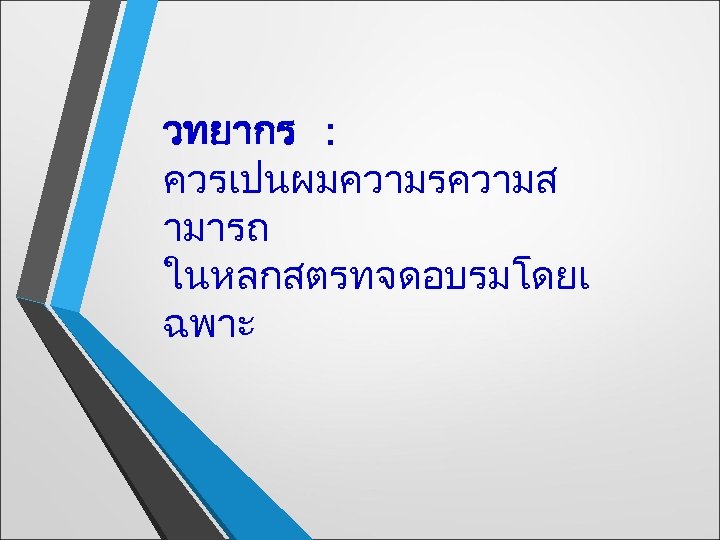 วทยากร :
ควรเปนผมความรความสามารถ
ในหลกสตรทจดอบรมโดยเฉพาะ